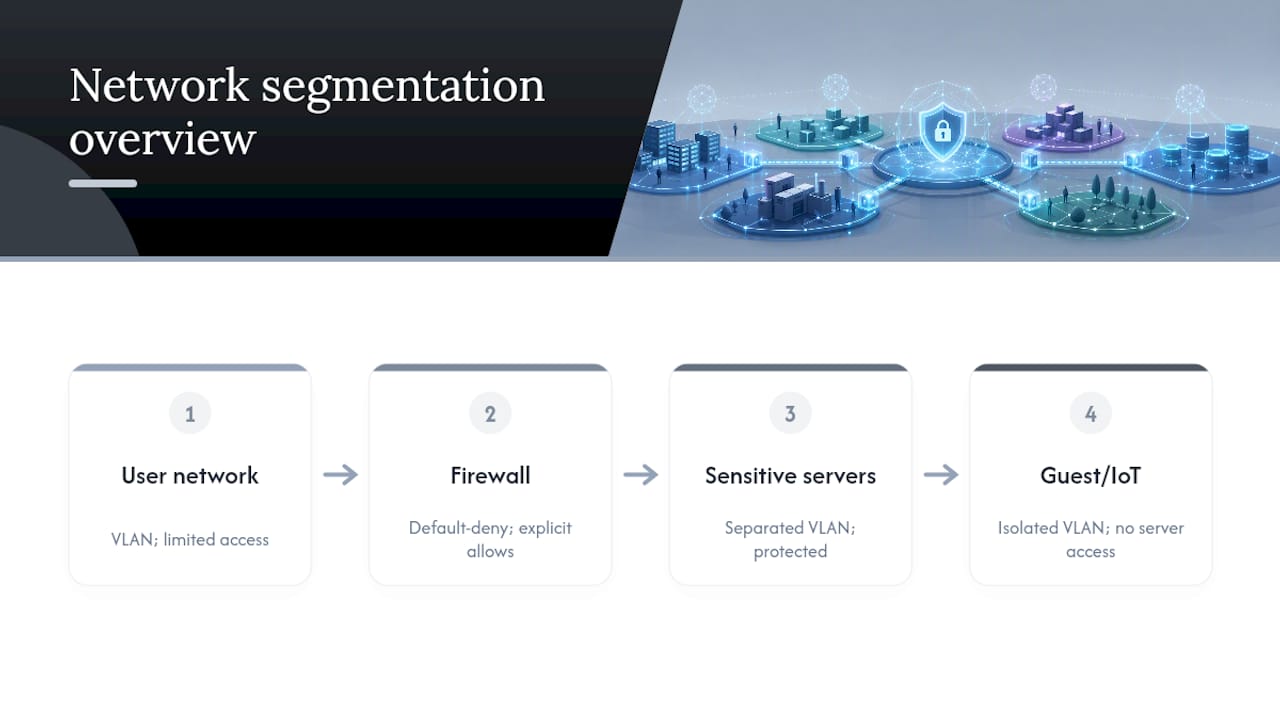 Network segmentation overview

1

User network

VLAN; limited access

2

Firewall

Default-deny; explicit allows

3

Sensitive servers

Separated VLAN; protected

4

Guest/IoT

Isolated VLAN; no server access